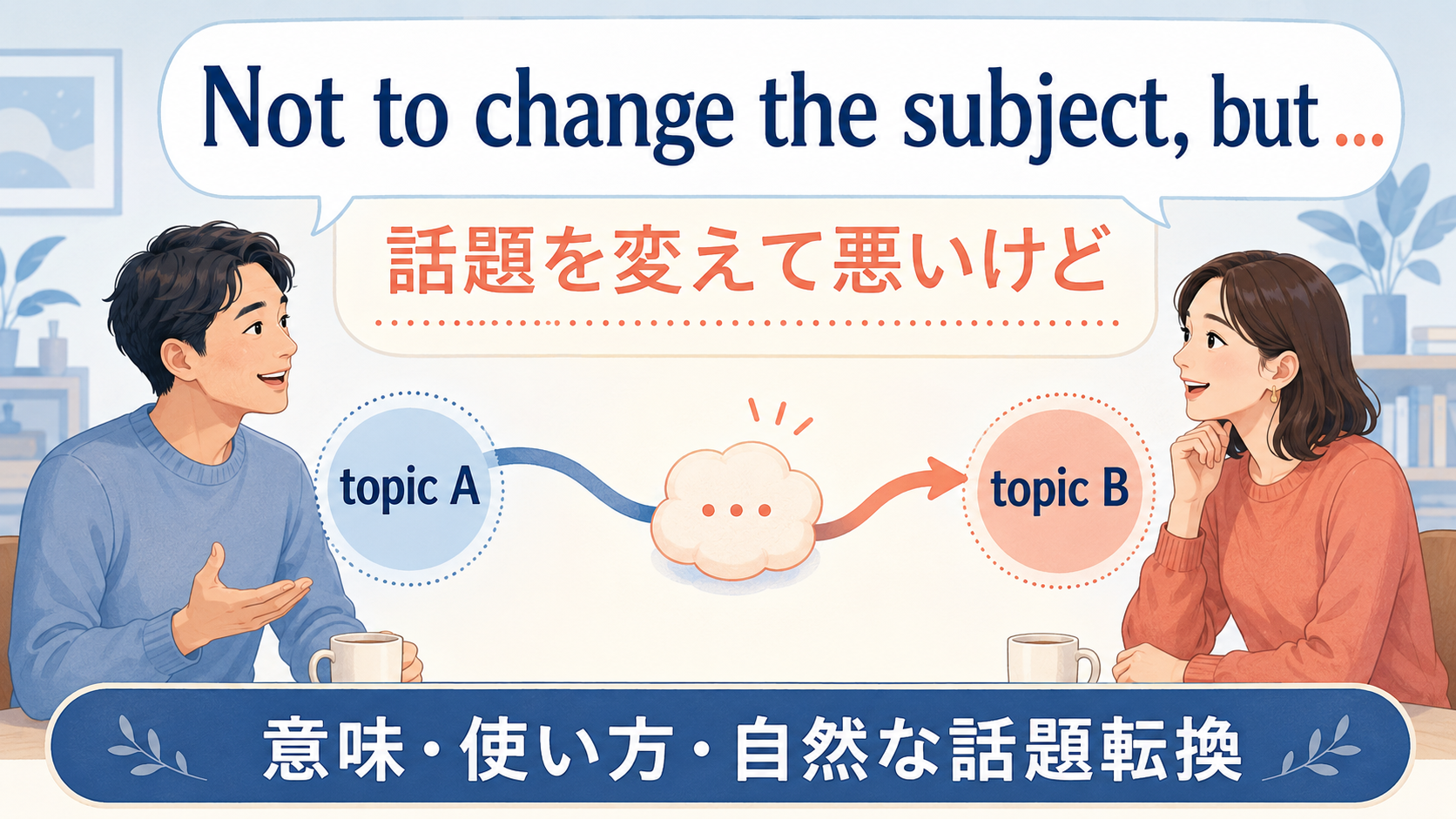 Not to change the subject, but ...

話題を変えて悪いけど

topic A

...

topic B

意味・使い方・自然な話題転換